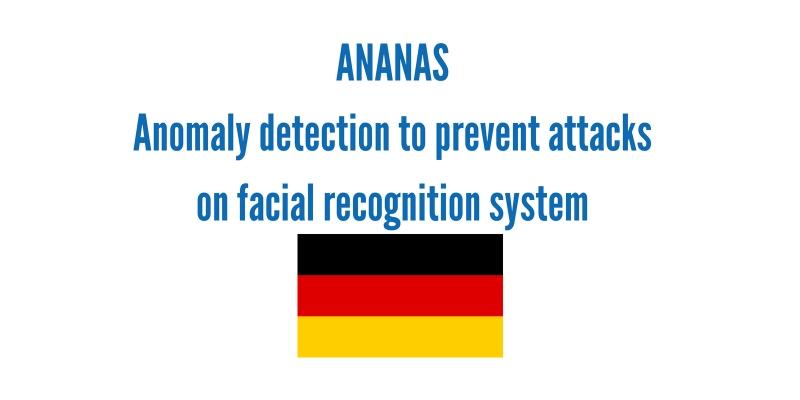 ANANAS
Anomaly detection to prevent attacks on facial recognition system